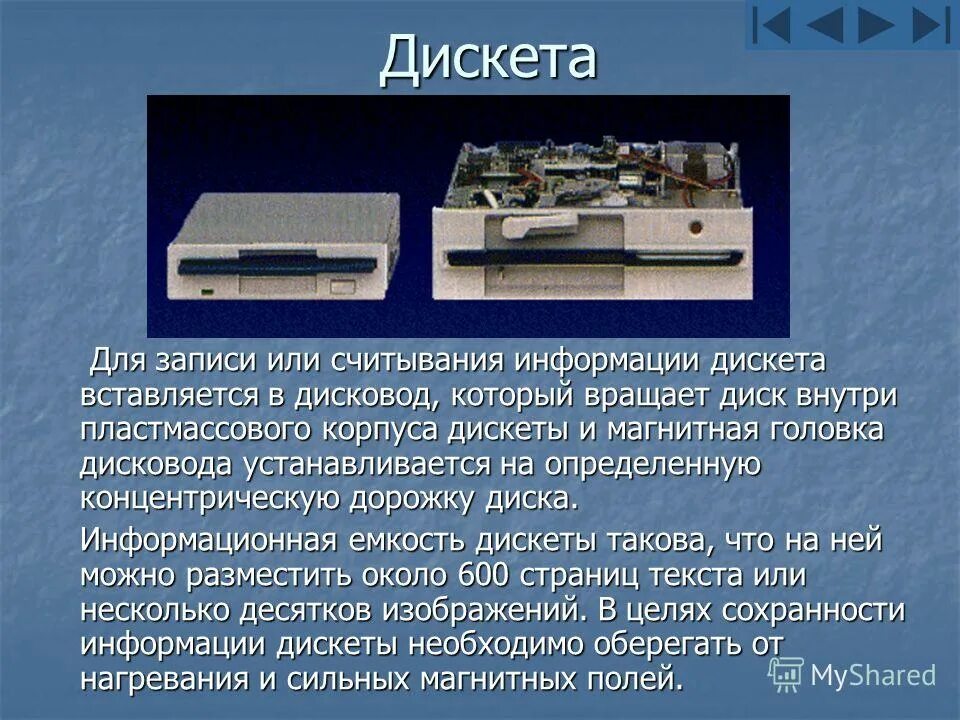 Дискета

Для записи или считывания информации дискета вставляется в дисковод, который вращает диск внутри пластмассового корпуса дискеты и магнитная головка дисковода устанавливается на определенную концентрическую дорожку диска.

Информационная емкость дискеты такова, что на ней можно разместить около 600 страниц текста или несколько десятков изображений. В целях сохранности информации дискеты необходимо оберегать от нагревания и сильных магнитных полей.

MyShared